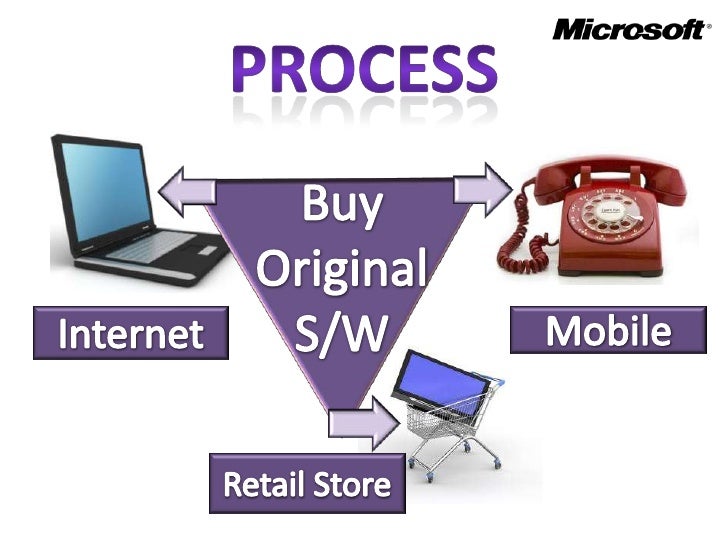 Microsoft®

PROCESS

Buy Original S/W

Internet

Mobile

Retail Store